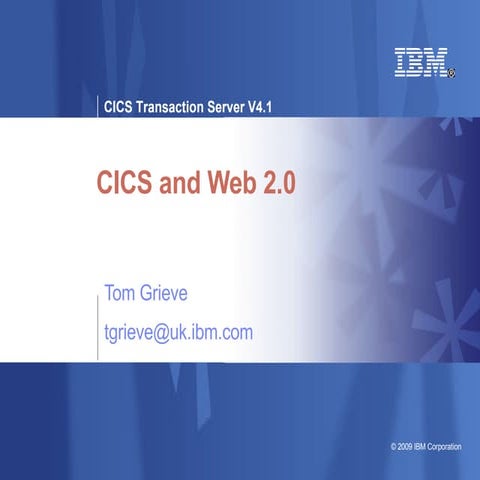 IBM®

CICS Transaction Server V4.1

CICS and Web 2.0

Tom Grieve

tgrieve@uk.ibm.com

© 2009 IBM Corporation